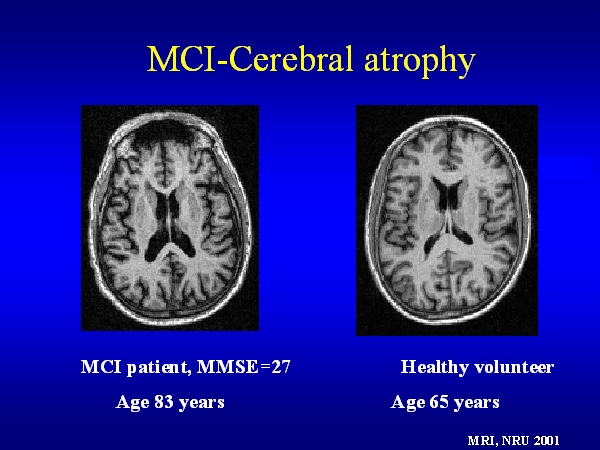 MCI-Cerebral atrophy

MCI patient, MMSE=27

Age 83 years

Healthy volunteer

Age 65 years

MRI, NRU 2001